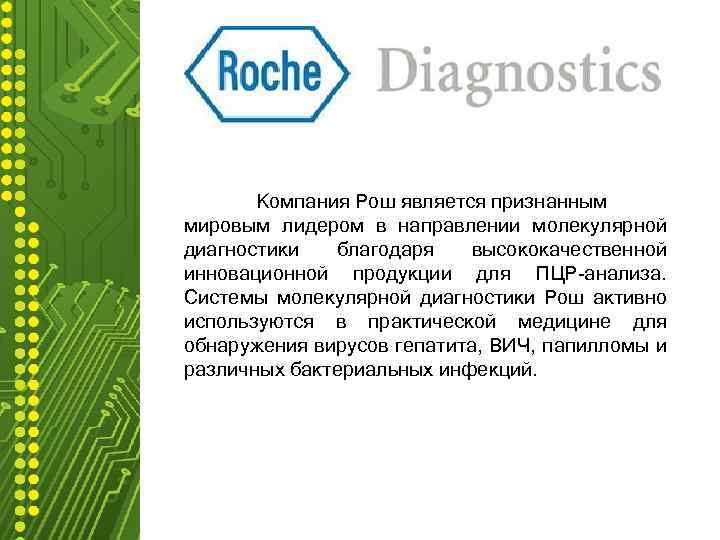 Roche Diagnostics

Компания Рош является признанным мировым лидером в направлении молекулярной диагностики благодаря высококачественной инновационной продукции для ПЦР-анализа. Системы молекулярной диагностики Рош активно используются в практической медицине для обнаружения вирусов гепатита, ВИЧ, папилломы и различных бактериальных инфекций.